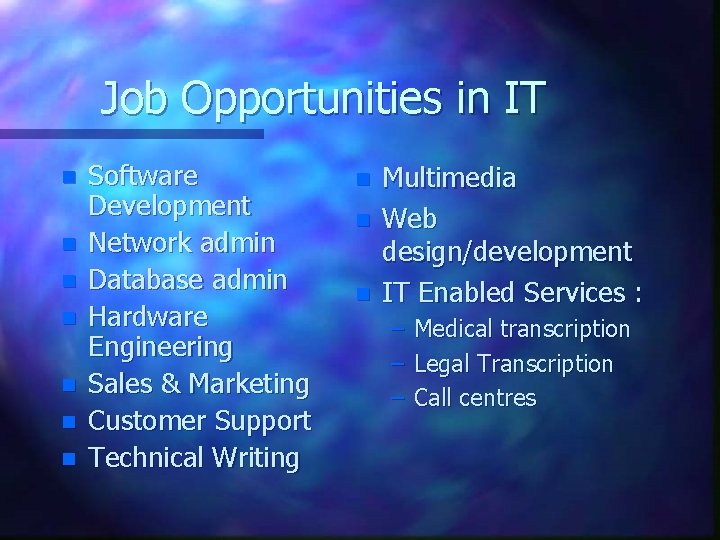 Job Opportunities in IT

- Software Development
- Network admin
- Database admin
- Hardware Engineering
- Sales & Marketing
- Customer Support
- Technical Writing

- Multimedia
- Web design/development
- IT Enabled Services :
  – Medical transcription
  – Legal Transcription
  – Call centres